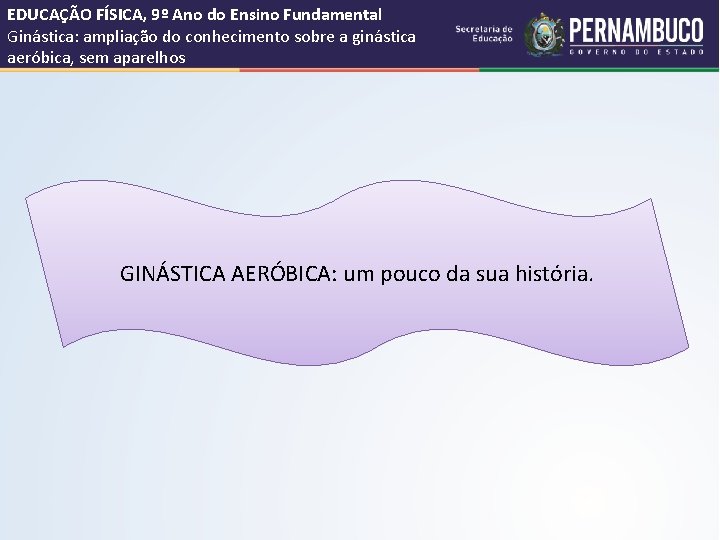 EDUCAÇÃO FÍSICA, 9º Ano do Ensino Fundamental
Ginástica: ampliação do conhecimento sobre a ginástica aeróbica, sem aparelhos

Secretaria de Educação

PERNAMBUCO
GOVERNO DO ESTADO

GINÁSTICA AERÓBICA: um pouco da sua história.